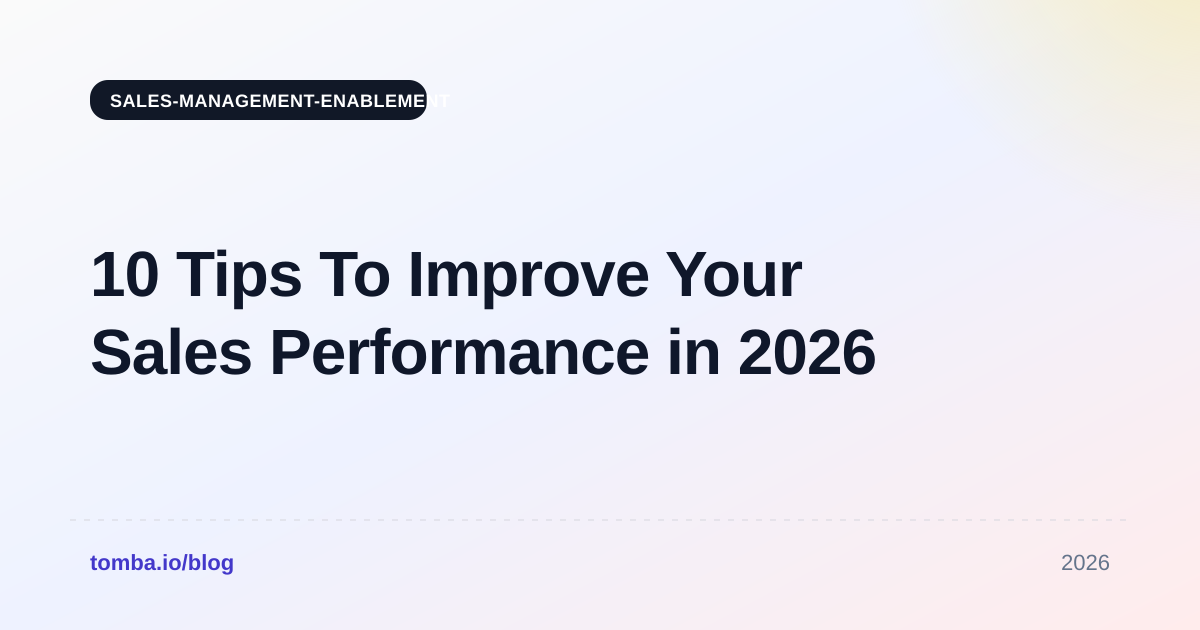 SALES-MANAGEMENT-ENABLEMENT

10 Tips To Improve Your Sales Performance in 2026

tomba.io/blog

2026